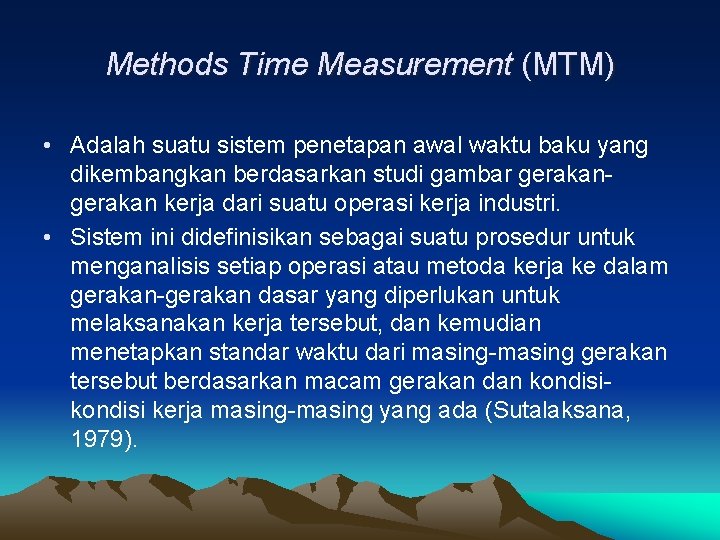 Methods Time Measurement (MTM)

• Adalah suatu sistem penetapan awal waktu baku yang dikembangkan berdasarkan studi gambar gerakan-gerakan kerja dari suatu operasi kerja industri.

• Sistem ini didefinisikan sebagai suatu prosedur untuk menganalisis setiap operasi atau metoda kerja ke dalam gerakan-gerakan dasar yang diperlukan untuk melaksanakan kerja tersebut, dan kemudian menetapkan standar waktu dari masing-masing gerakan tersebut berdasarkan macam gerakan dan kondisi-kondisi kerja masing-masing yang ada (Sutalaksana, 1979).